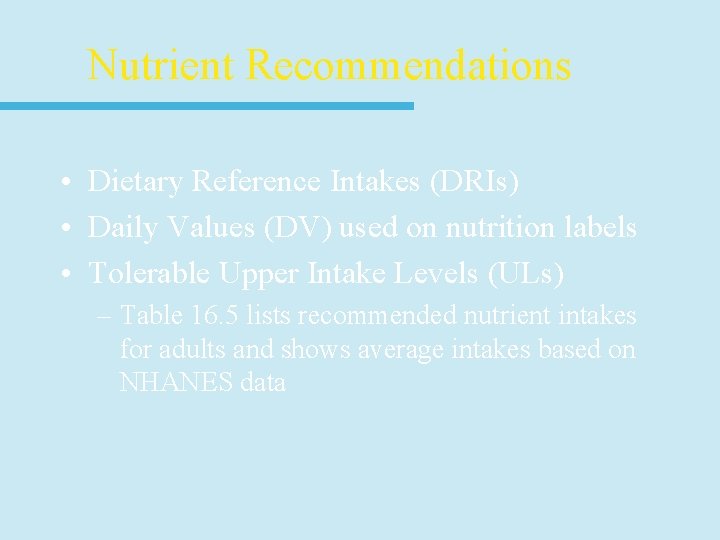 Nutrient Recommendations

• Dietary Reference Intakes (DRIs)
• Daily Values (DV) used on nutrition labels
• Tolerable Upper Intake Levels (ULs)
– Table 16.5 lists recommended nutrient intakes for adults and shows average intakes based on NHANES data